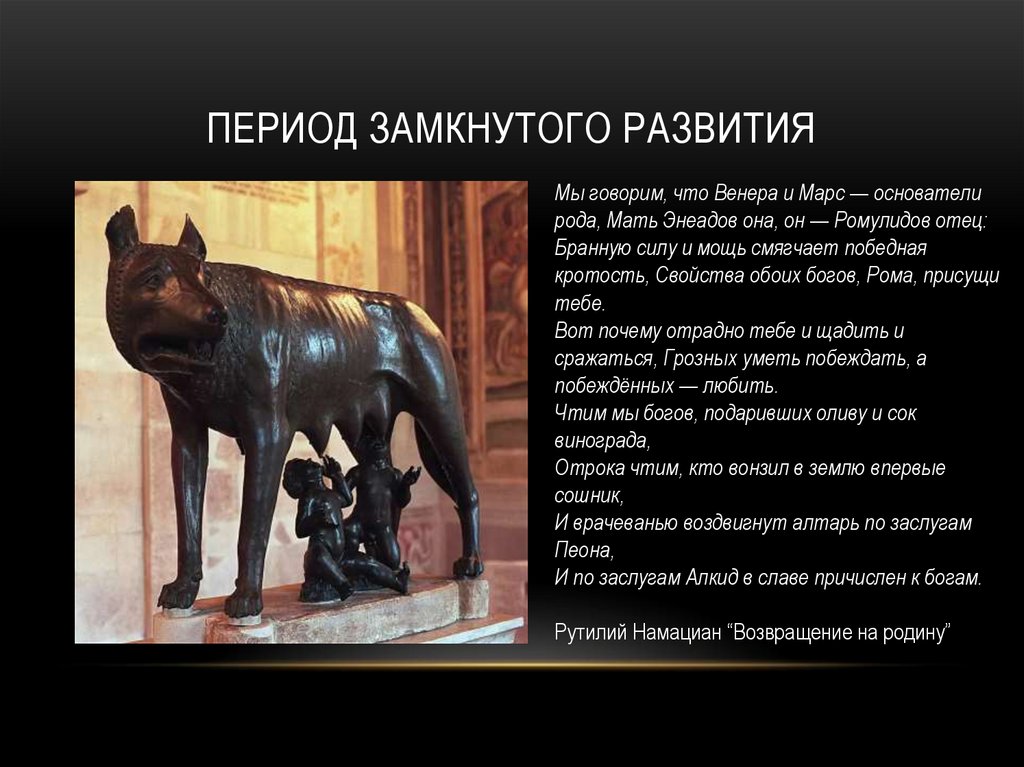 ПЕРИОД ЗАМКНУТОГО РАЗВИТИЯ

Мы говорим, что Венера и Марс — основатели рода, Мать Энеадов она, он — Ромулидов отец: Бранную силу и мощь смягчает победная кротость, Свойства обоих богов, Рома, присущи тебе.
Вот почему отрадно тебе и щадить и сражаться, Грозных уметь побеждать, а побеждённых — любить.
Чтим мы богов, подаривших оливу и сок винограда,
Отрока чтим, кто вонзил в землю впервые сошник,
И врачеванью воздвигнут алтарь по заслугам Пеона,
И по заслугам Алкид в славе причислен к богам.

Рутилий Намациан "Возвращение на родину"